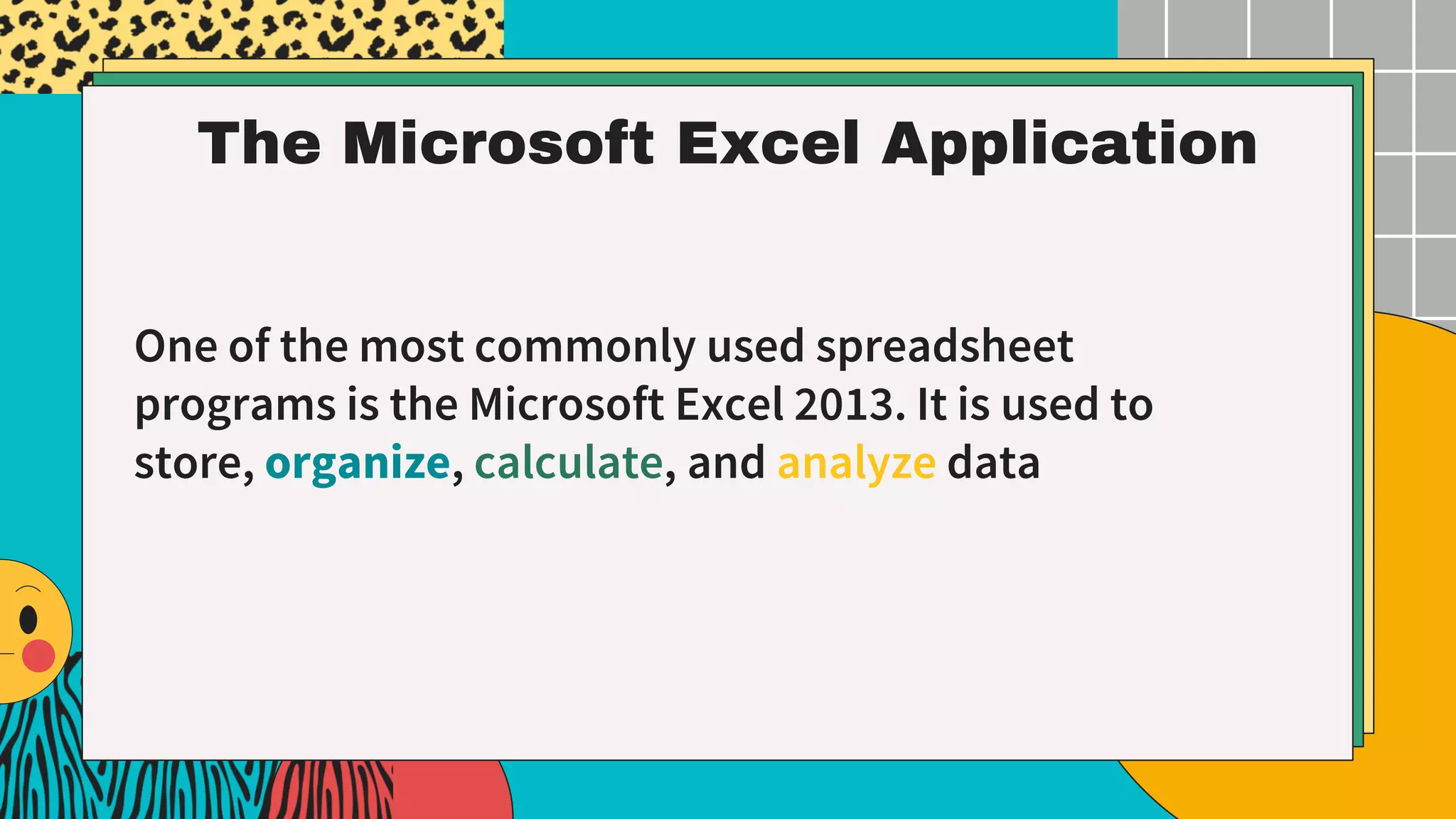 The Microsoft Excel Application

One of the most commonly used spreadsheet programs is the Microsoft Excel 2013. It is used to store, organize, calculate, and analyze data